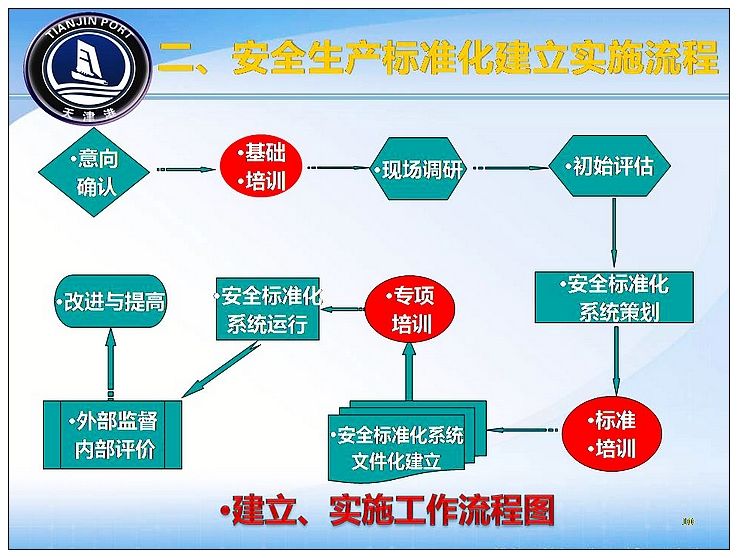 TIANJIN PORT
天津港

二、安全生产标准化建立实施流程

•意向确认

•基础
•培训

•现场调研

•初始评估

•安全标准化系统策划

•标准
•培训

•安全标准化系统文件化建立

•专项培训

•安全标准化系统运行

•外部监督内部评价

•改进与提高

•建立、实施工作流程图